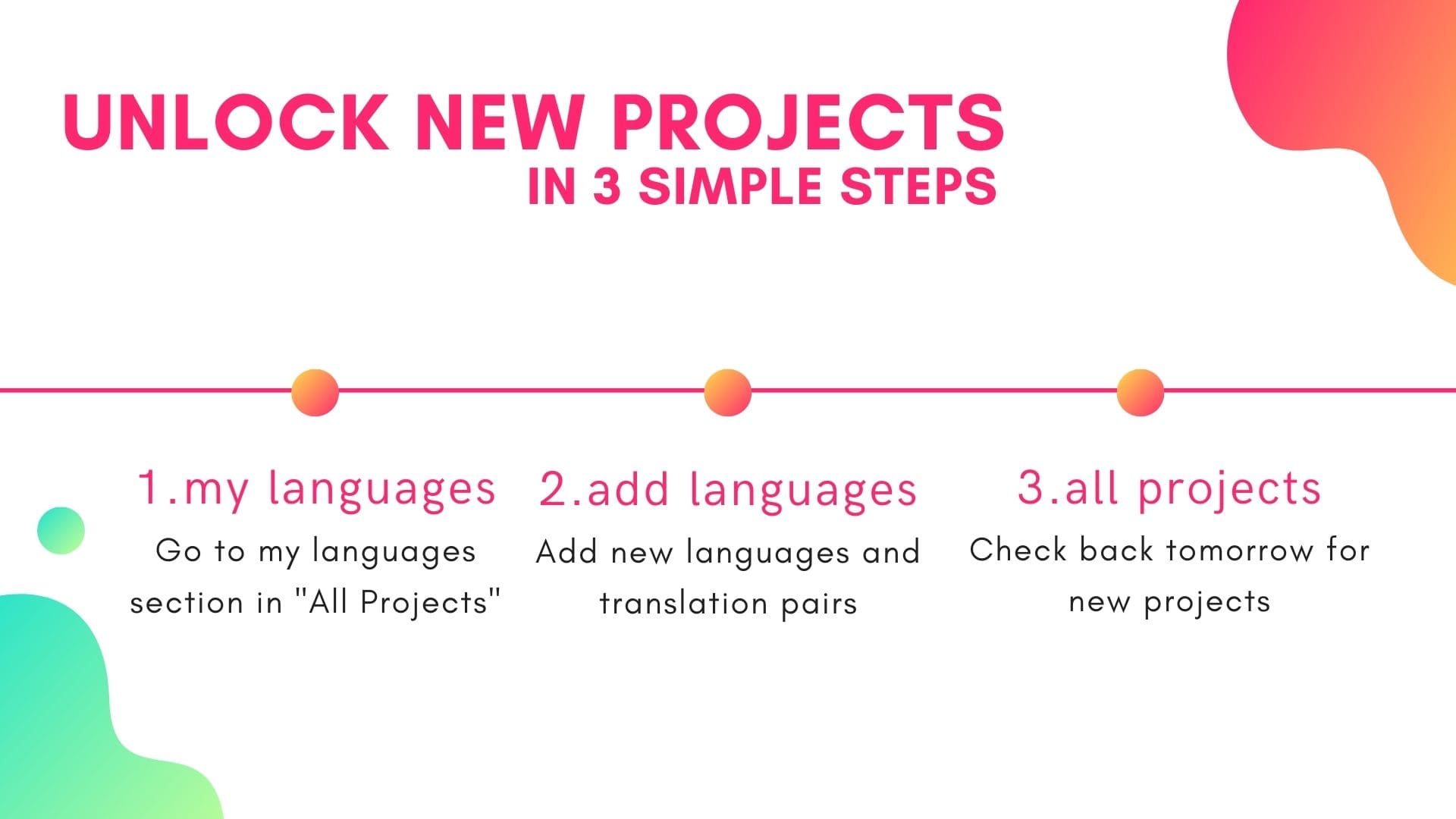 UNLOCK NEW PROJECTS
IN 3 SIMPLE STEPS

1.my languages
Go to my languages section in "All Projects"

2.add languages
Add new languages and translation pairs

3.all projects
Check back tomorrow for new projects